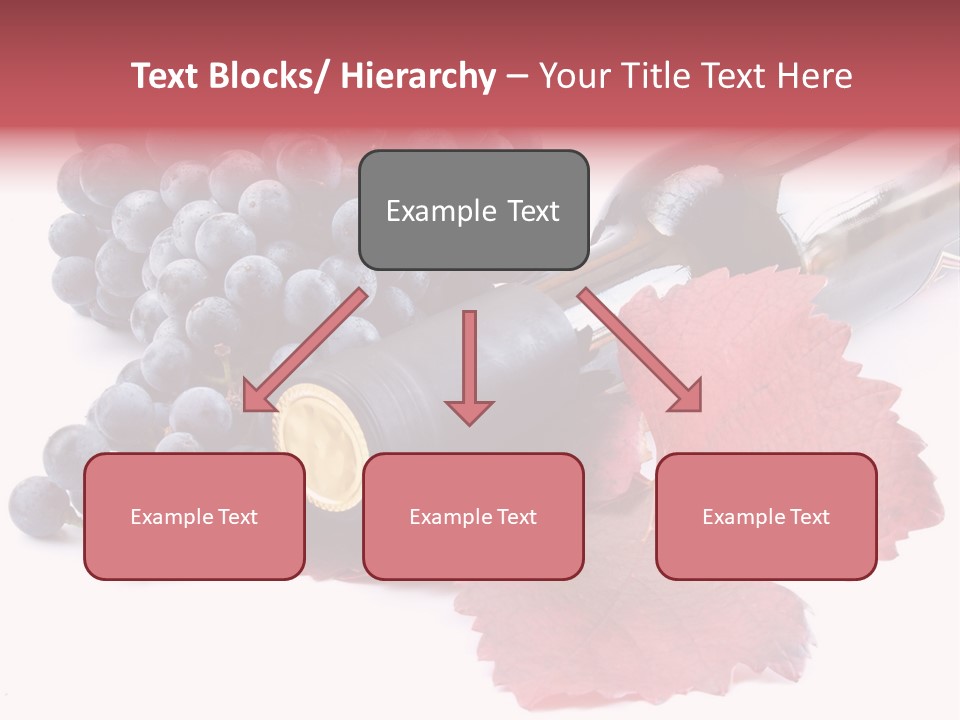 Text Blocks/ Hierarchy – Your Title Text Here

Example Text

Example Text

Example Text

Example Text